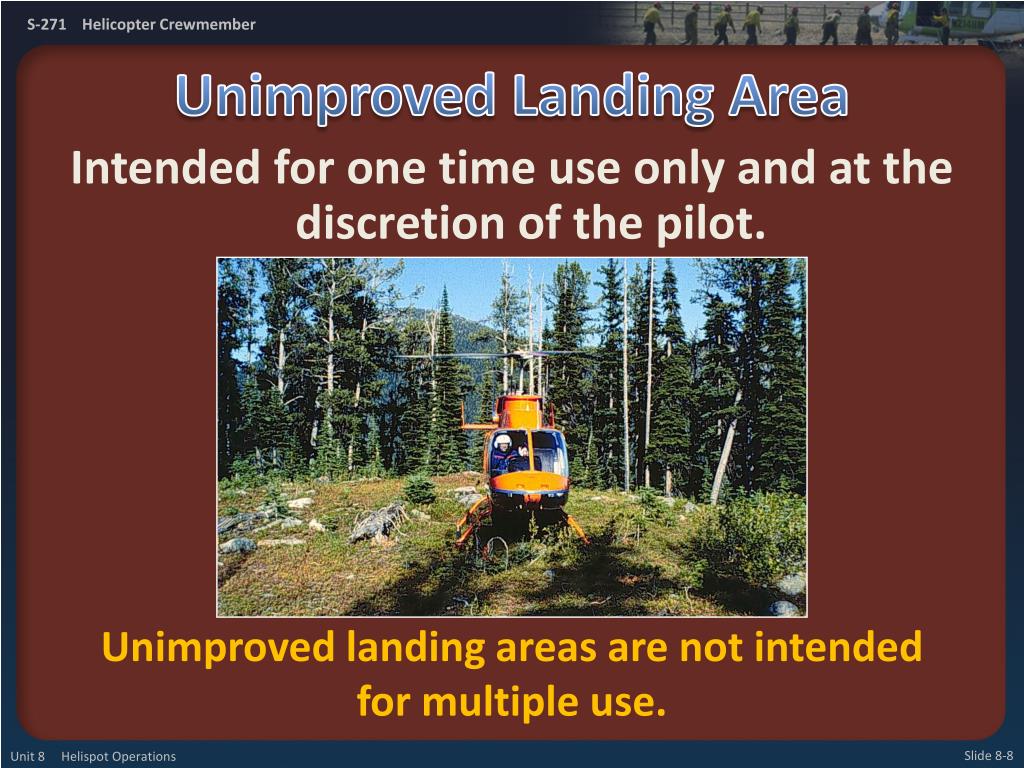 S-271 Helicopter Crewmember

Unimproved Landing Area

Intended for one time use only and at the discretion of the pilot.

Unimproved landing areas are not intended for multiple use.

Unit 8 Helispot Operations

Slide 8-8